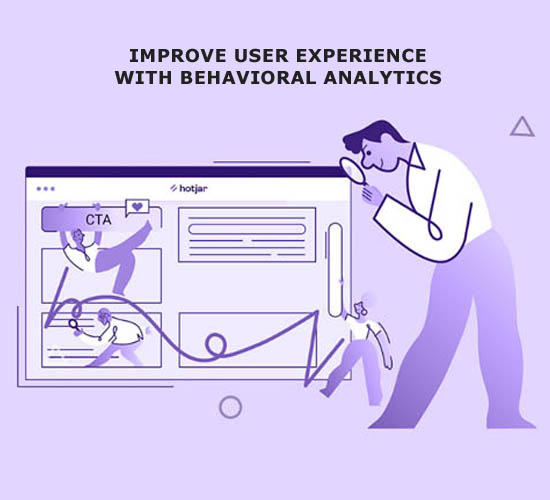 IMPROVE USER EXPERIENCE
WITH BEHAVIORAL ANALYTICS

hotjar

CTA